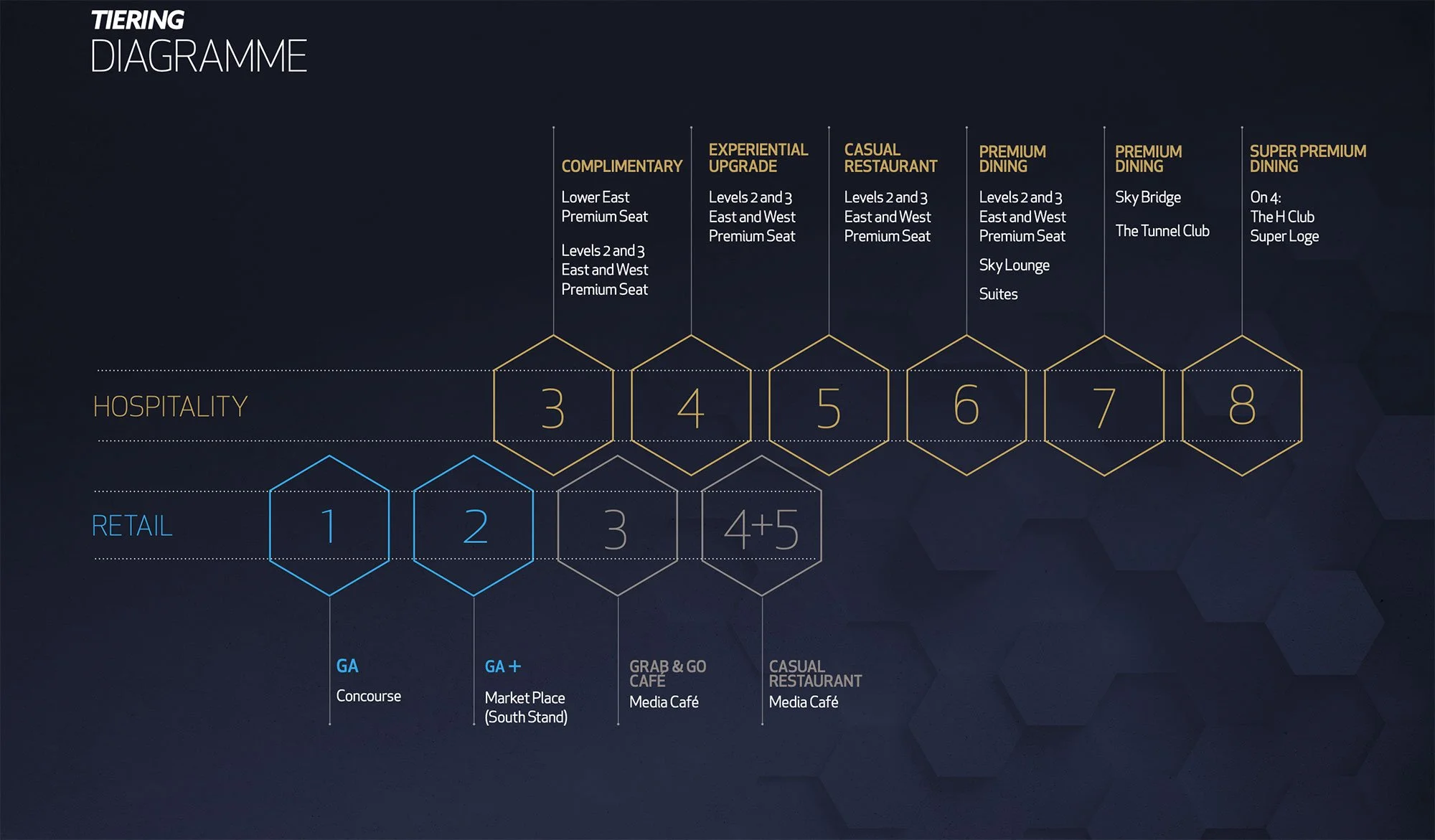 TIERING
DIAGRAMME

COMPLIMENTARY
Lower East Premium Seat

Levels 2 and 3 East and West Premium Seat

EXPERIENTIAL UPGRADE
Levels 2 and 3 East and West Premium Seat

CASUAL RESTAURANT
Levels 2 and 3 East and West Premium Seat

PREMIUM DINING
Levels 2 and 3 East and West Premium Seat

Sky Lounge

Suites

PREMIUM DINING
Sky Bridge

The Tunnel Club

SUPER PREMIUM DINING
On 4:
The H Club
Super Loge

HOSPITALITY

3 4 5 6 7 8

RETAIL

1 2 3 4+5

GA
Concourse

GA +
Market Place (South Stand)

GRAB & GO CAFÉ
Media Café

CASUAL RESTAURANT
Media Café